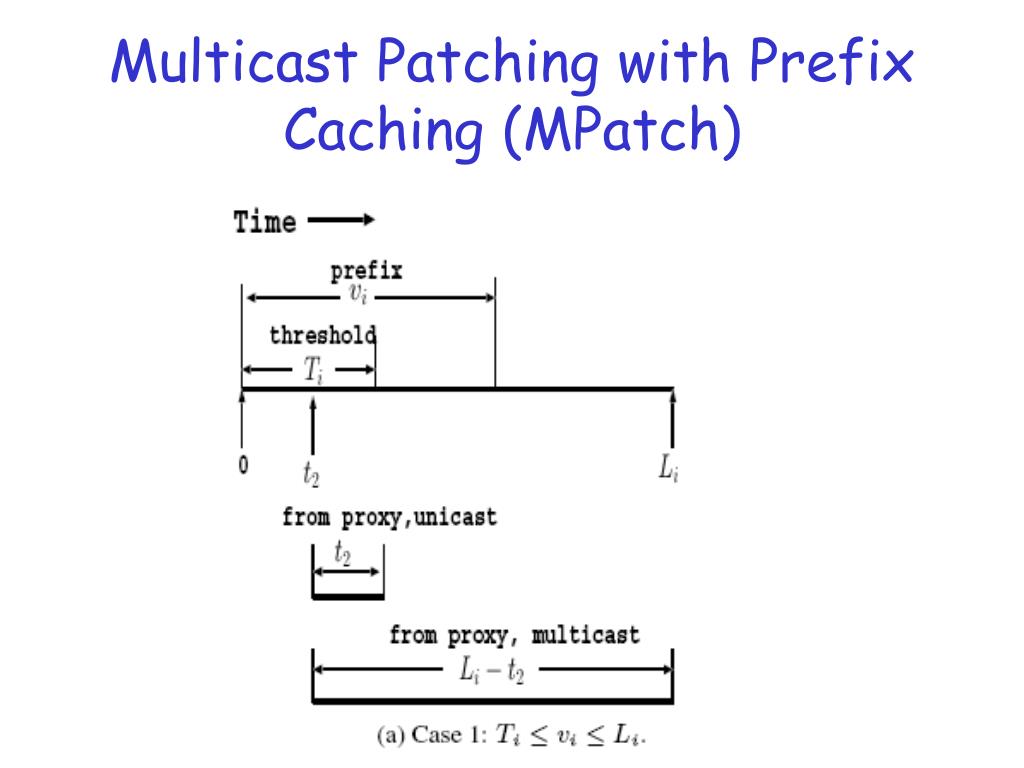 Multicast Patching with Prefix Caching (MPatch)

Time

prefix

$v_i$

threshold

$T_i$

0

$t_2$

$L_i$

from proxy,unicast

$t_2$

from proxy, multicast

$L_i - t_2$

(a) Case 1: $T_i \leq v_i \leq L_i$.